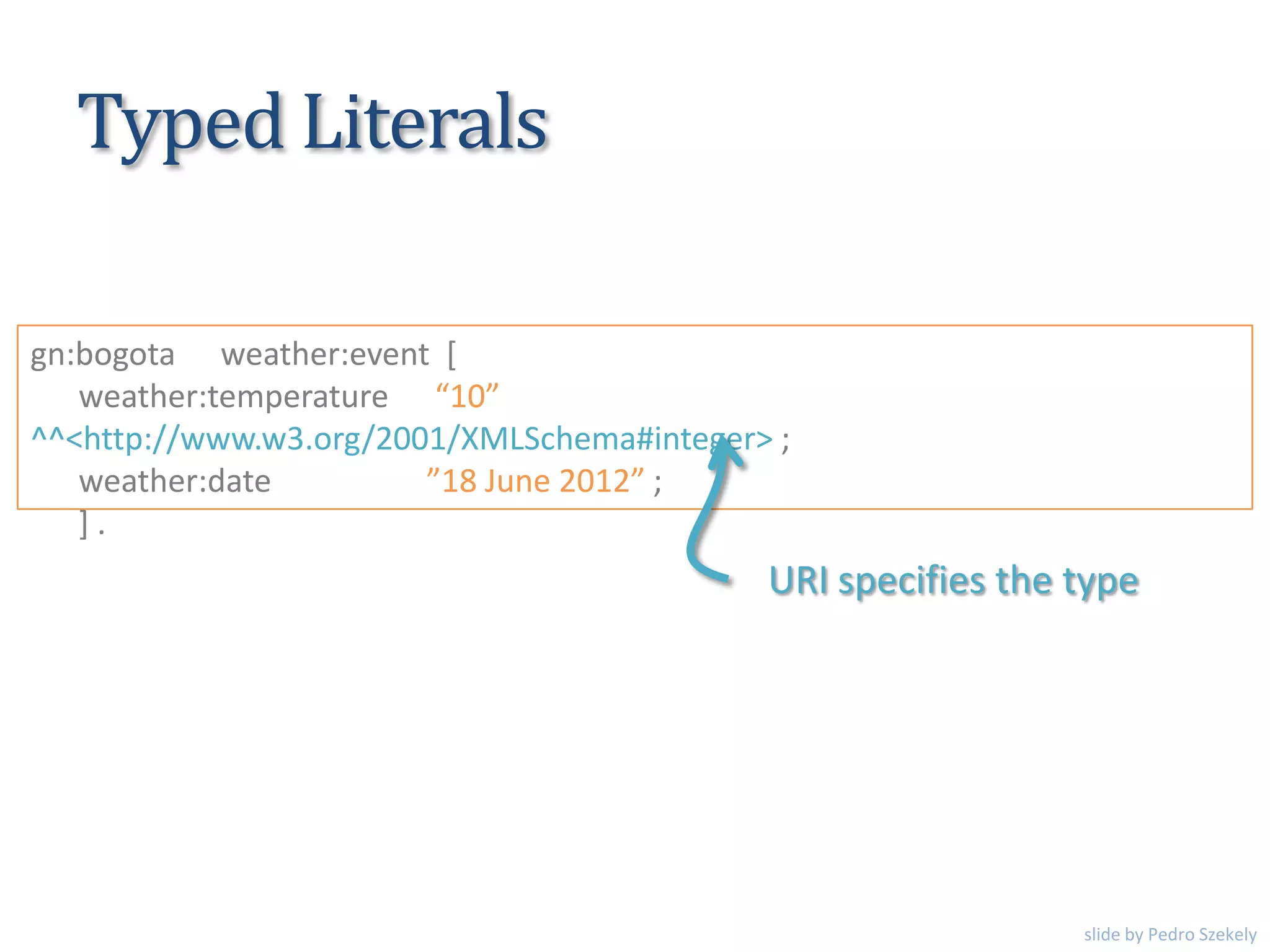 Typed Literals

gn:bogota weather:event [
weather:temperature “10”
^^<http://www.w3.org/2001/XMLSchema#integer> ;
weather:date ”18 June 2012” ;
] .

URI specifies the type

slide by Pedro Szekely